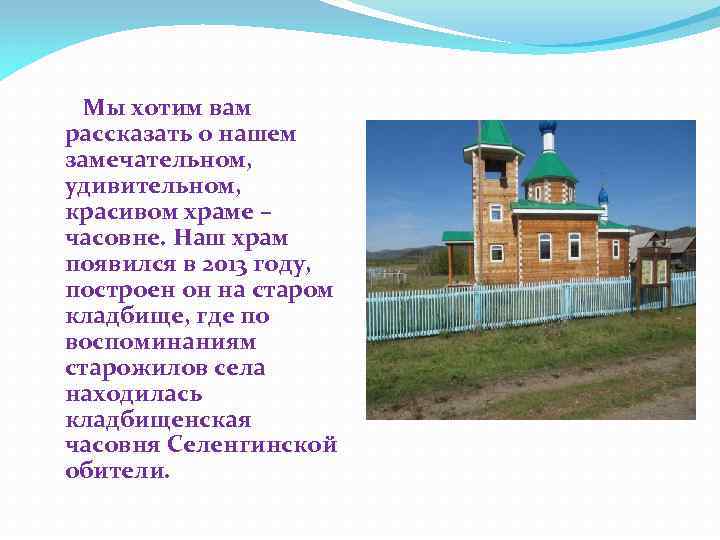 Мы хотим вам рассказать о нашем замечательном, удивительном, красивом храме – часовне. Наш храм появился в 2013 году, построен он на старом кладбище, где по воспоминаниям старожилов села находилась кладбищенская часовня Селенгинской обители.